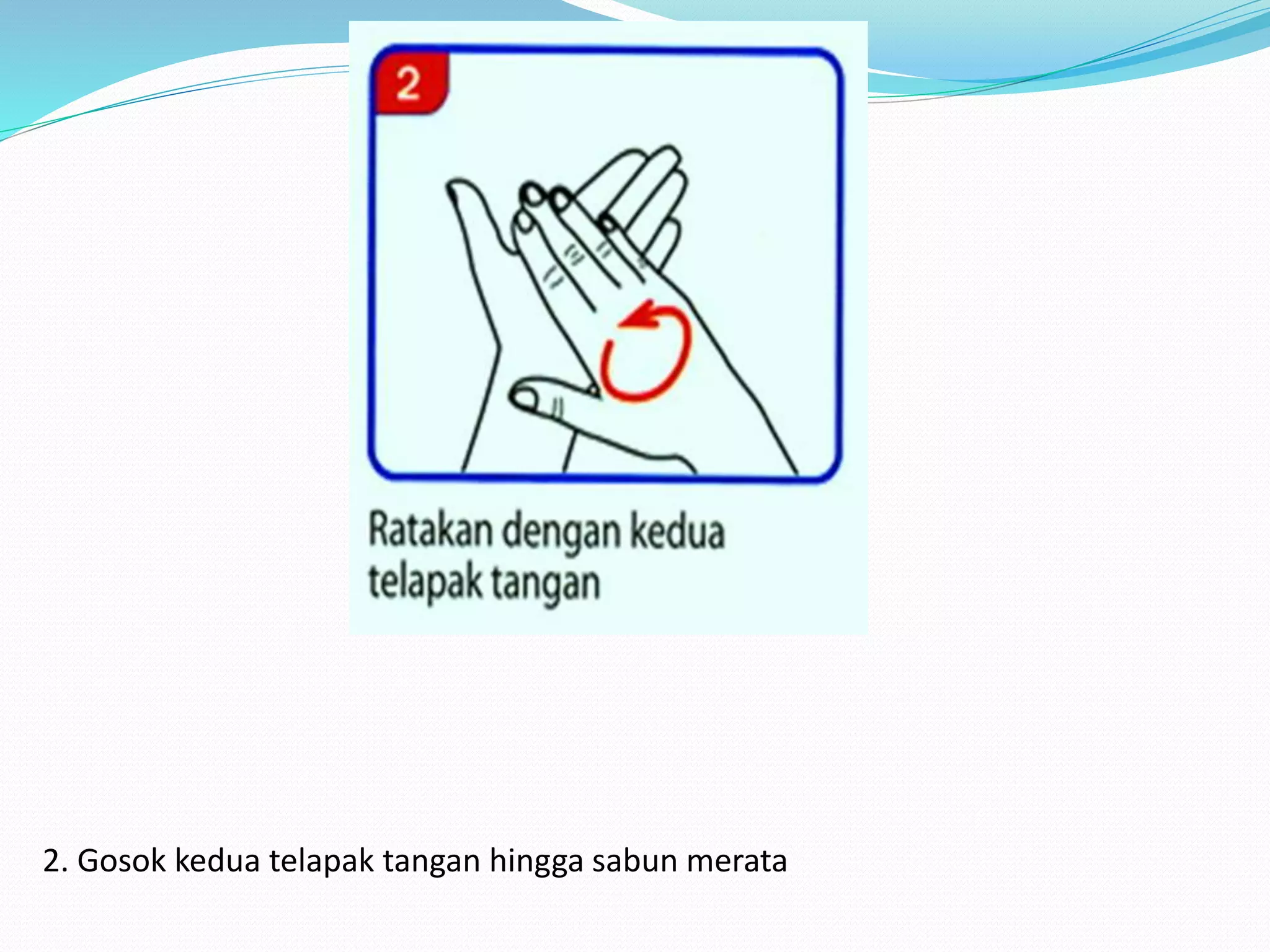 2

Ratakan dengan kedua telapak tangan

2. Gosok kedua telapak tangan hingga sabun merata